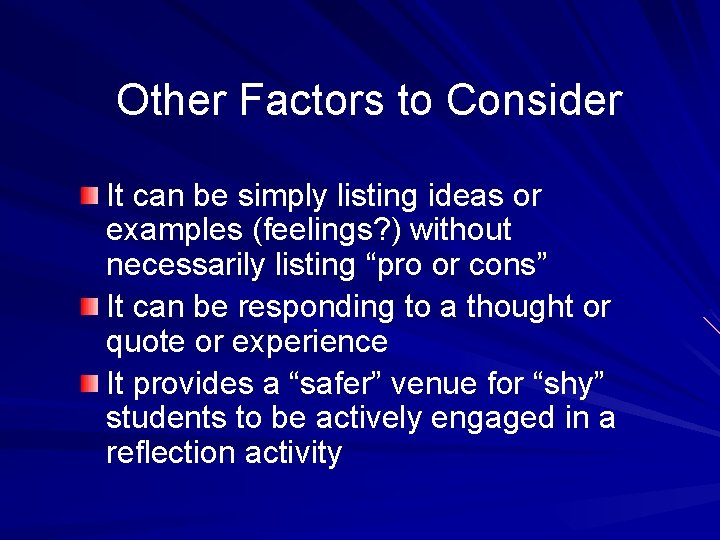 Other Factors to Consider

It can be simply listing ideas or examples (feelings?) without necessarily listing “pro or cons”

It can be responding to a thought or quote or experience

It provides a “safer” venue for “shy” students to be actively engaged in a reflection activity